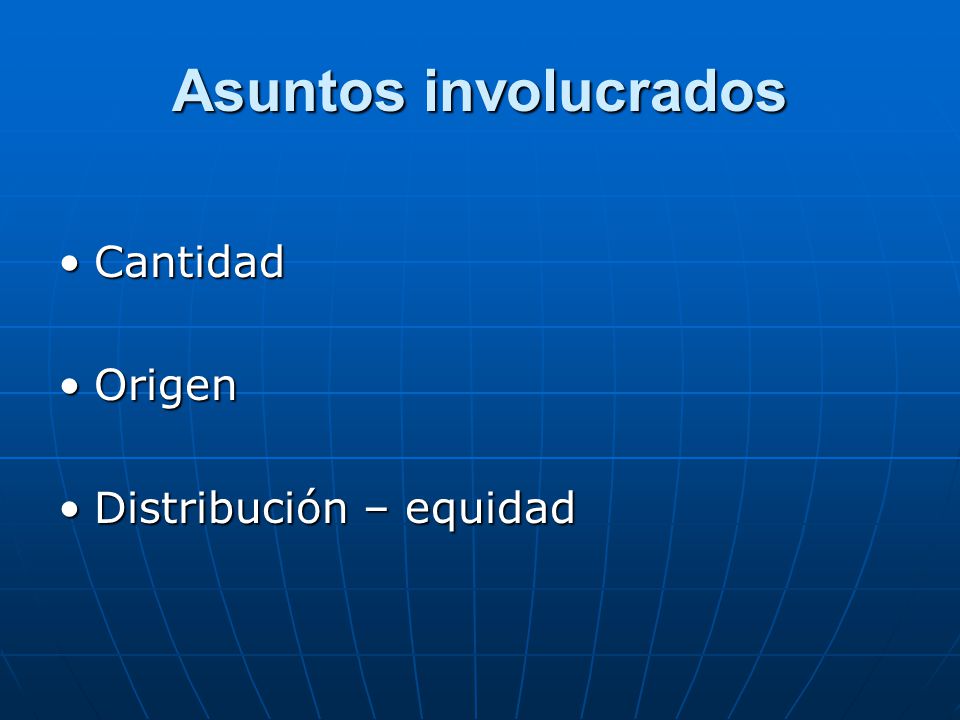 Asuntos involucrados

• Cantidad

• Origen

• Distribución – equidad